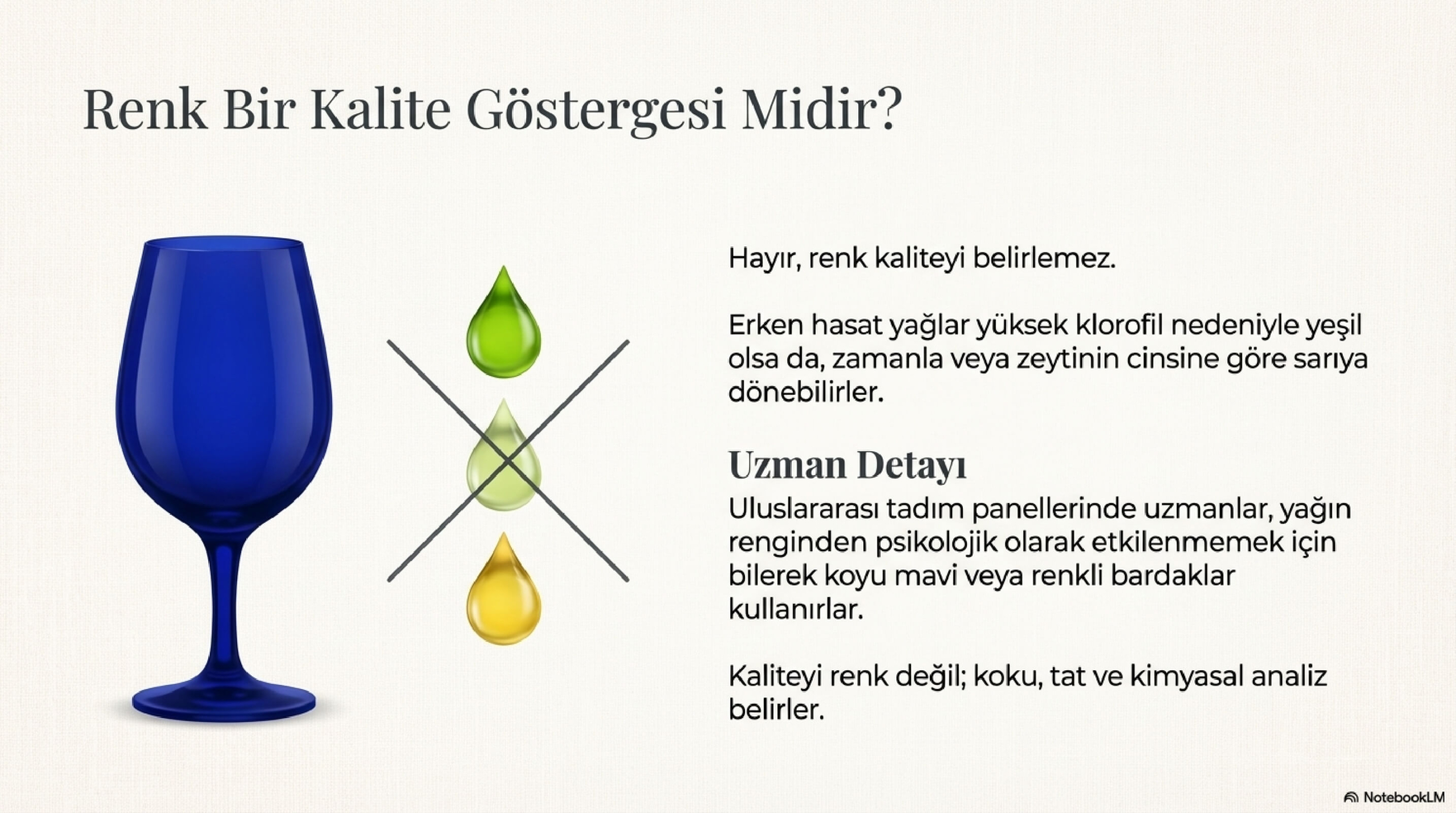 Renk Bir Kalite Göstergesi Midir?

Hayır, renk kaliteyi belirlemez.

Erken hasat yağlar yüksek klorofil nedeniyle yeşil olsa da, zamanla veya zeytinin cinsine göre sarıya dönebilirler.

Uzman Detayı

Uluslararası tadım panellerinde uzmanlar, yağın renginden psikolojik olarak etkilenmemek için bilerek koyu mavi veya renkli bardaklar kullanırlar.

Kaliteyi renk değil; koku, tat ve kimyasal analiz belirler.

NotebookLM